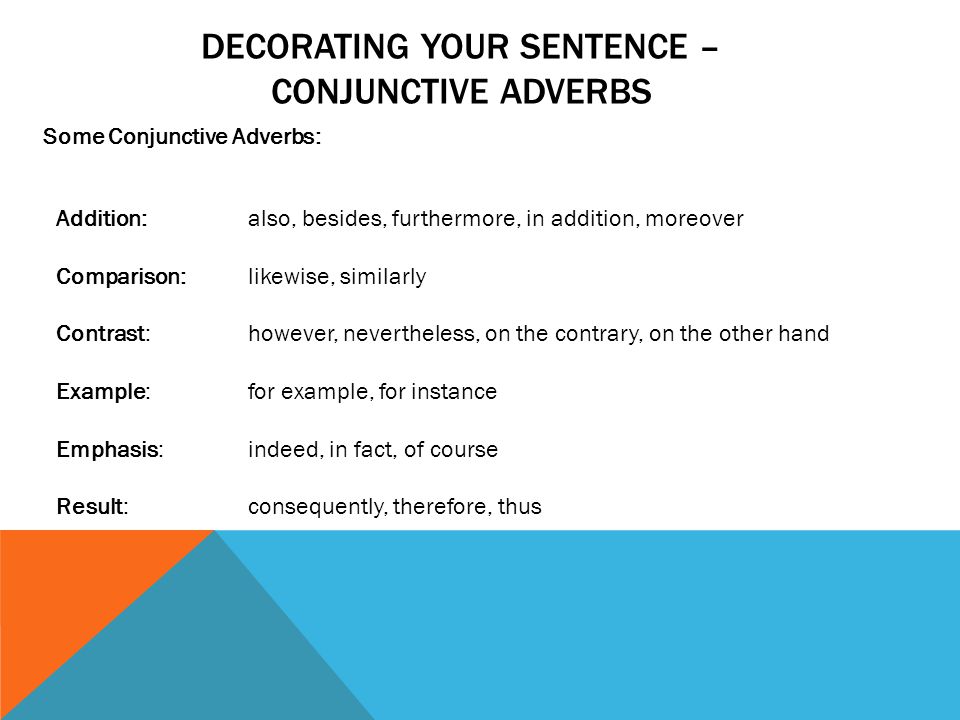 DECORATING YOUR SENTENCE – CONJUNCTIVE ADVERBS

Some Conjunctive Adverbs:

Addition: also, besides, furthermore, in addition, moreover

Comparison: likewise, similarly

Contrast: however, nevertheless, on the contrary, on the other hand

Example: for example, for instance

Emphasis: indeed, in fact, of course

Result: consequently, therefore, thus